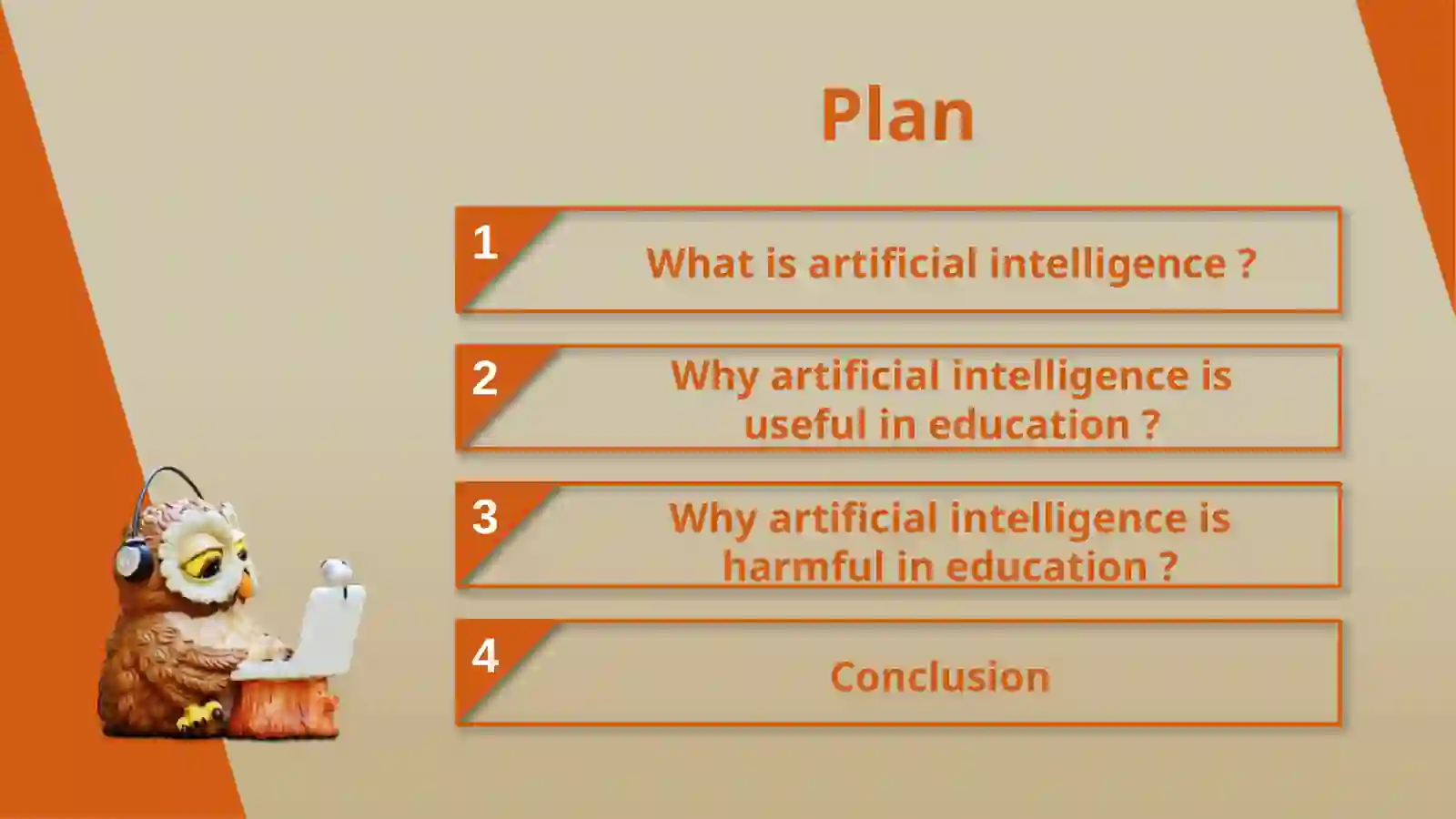 Plan

1 What is artificial intelligence ?

2 Why artificial intelligence is useful in education ?

3 Why artificial intelligence is harmful in education ?

4 Conclusion